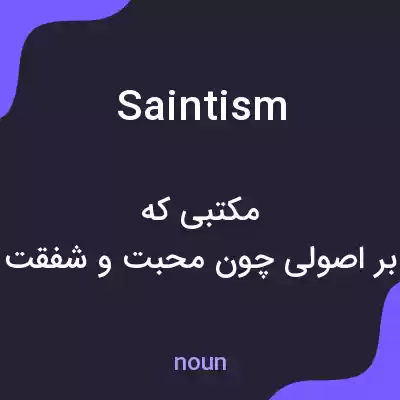 Saintism

مکتبی که
بر اصولی چون محبت و شفقت

noun